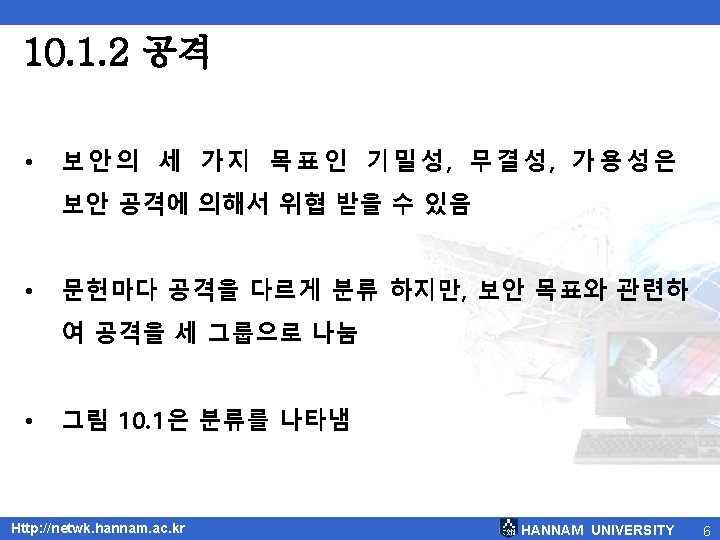 10.1.2 공격

• 보안의 세 가지 목표인 기밀성, 무결성, 가용성은 보안 공격에 의해서 위협 받을 수 있음

• 문헌마다 공격을 다르게 분류 하지만, 보안 목표와 관련하여 공격을 세 그룹으로 나눔

• 그림 10.1은 분류를 나타냄

Http://netwk.hannam.ac.kr

HANNAM UNIVERSITY

6